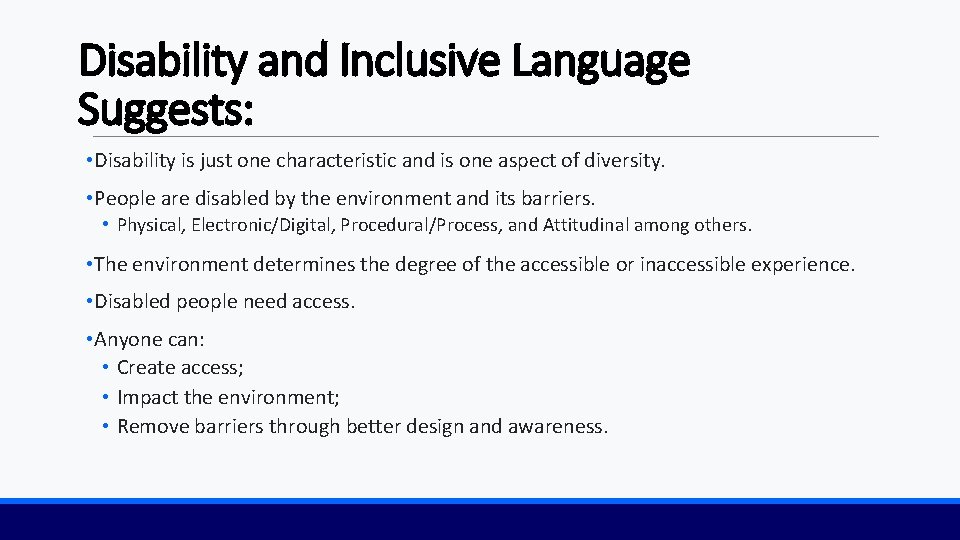 Disability and Inclusive Language Suggests:

• Disability is just one characteristic and is one aspect of diversity.

• People are disabled by the environment and its barriers.
  • Physical, Electronic/Digital, Procedural/Process, and Attitudinal among others.

• The environment determines the degree of the accessible or inaccessible experience.

• Disabled people need access.

• Anyone can:
  • Create access;
  • Impact the environment;
  • Remove barriers through better design and awareness.